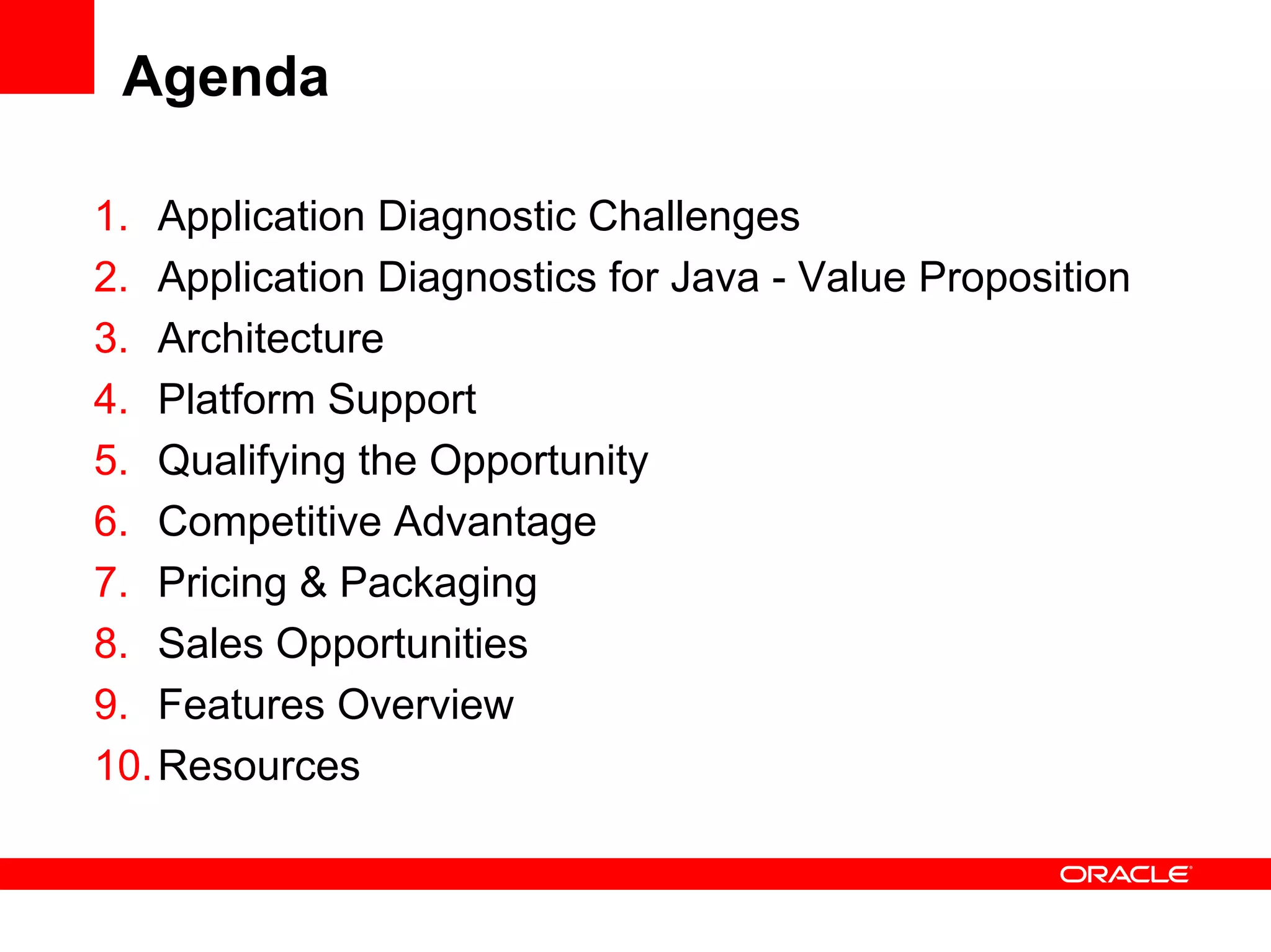 Agenda

1. Application Diagnostic Challenges
2. Application Diagnostics for Java - Value Proposition
3. Architecture
4. Platform Support
5. Qualifying the Opportunity
6. Competitive Advantage
7. Pricing & Packaging
8. Sales Opportunities
9. Features Overview
10. Resources

ORACLE